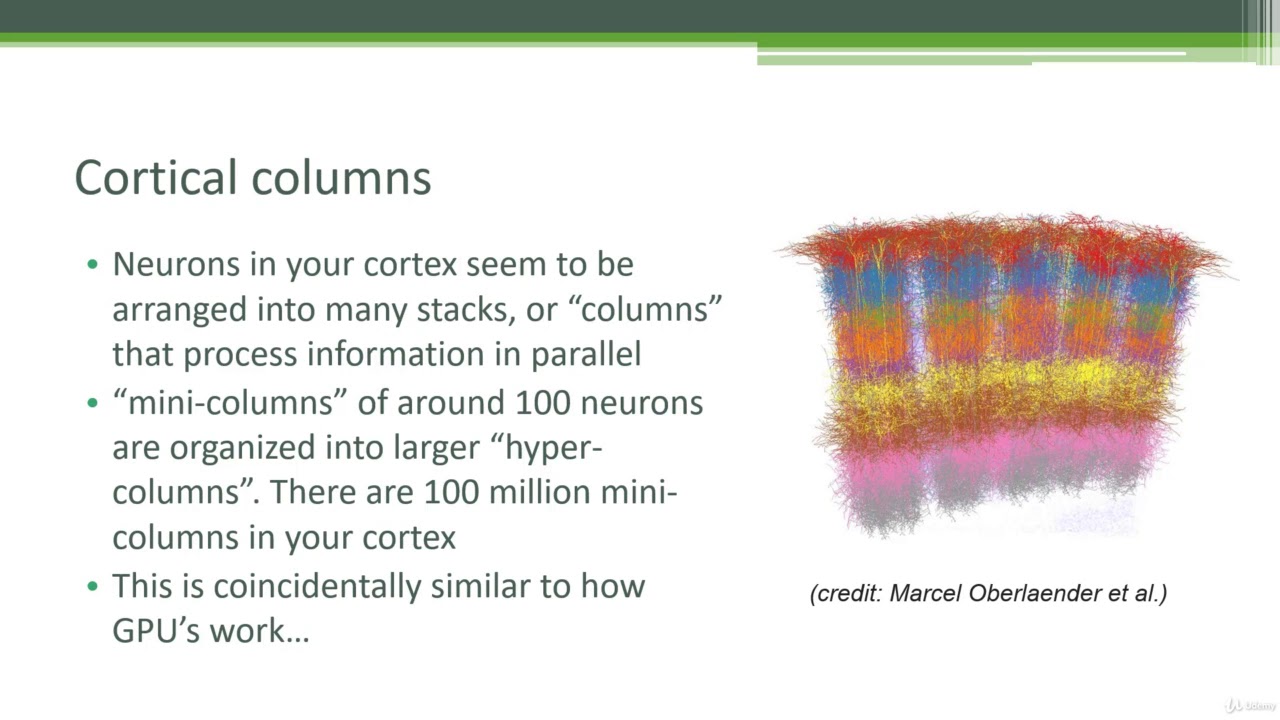 Cortical columns

• Neurons in your cortex seem to be arranged into many stacks, or “columns” that process information in parallel
• “mini-columns” of around 100 neurons are organized into larger “hyper-columns”. There are 100 million mini-columns in your cortex
• This is coincidentally similar to how GPU’s work…

(credit: Marcel Oberlaender et al.)

Udemy